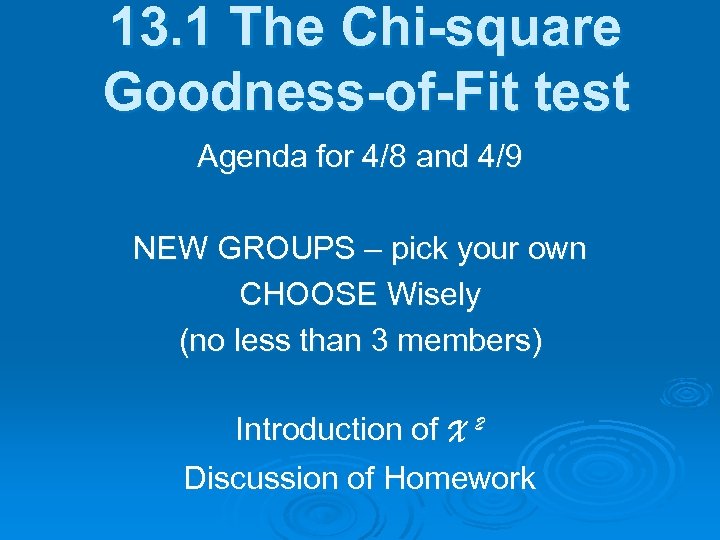 13.1 The Chi-square Goodness-of-Fit test

Agenda for 4/8 and 4/9

NEW GROUPS – pick your own
CHOOSE Wisely
(no less than 3 members)

Introduction of $\chi^2$
Discussion of Homework